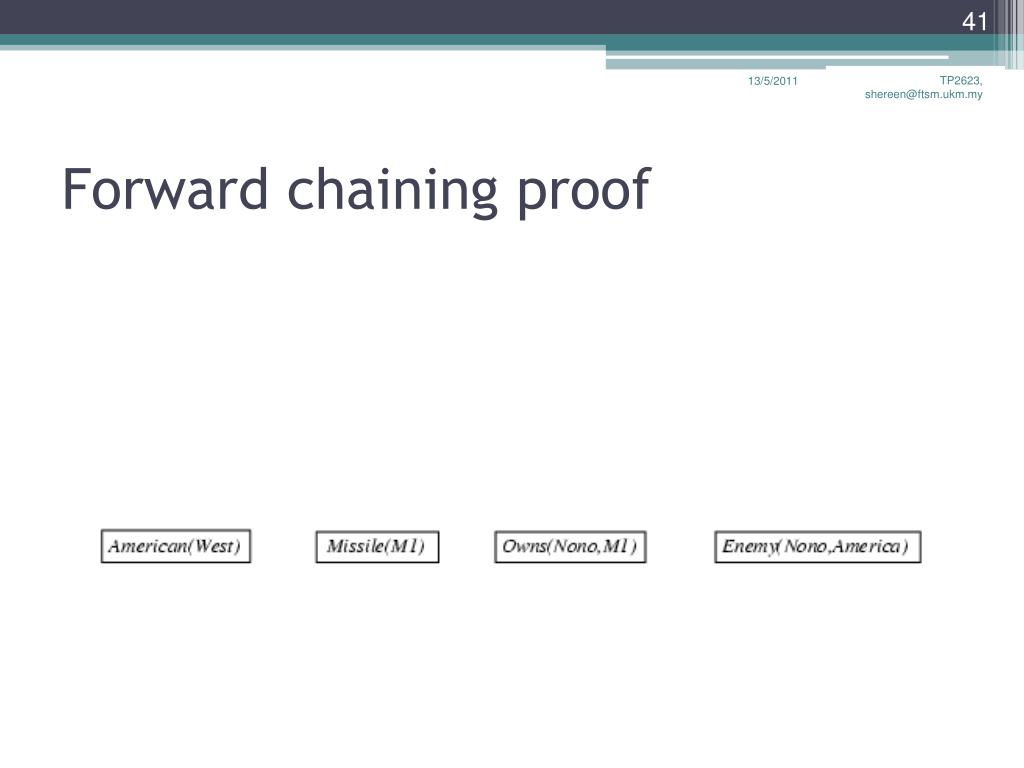 41

13/5/2011

TP2623, shereen@ftsm.ukm.my

Forward chaining proof

American(West)

Missile(M1)

Owns(Nono,M1)

Enemy(Nono,America)